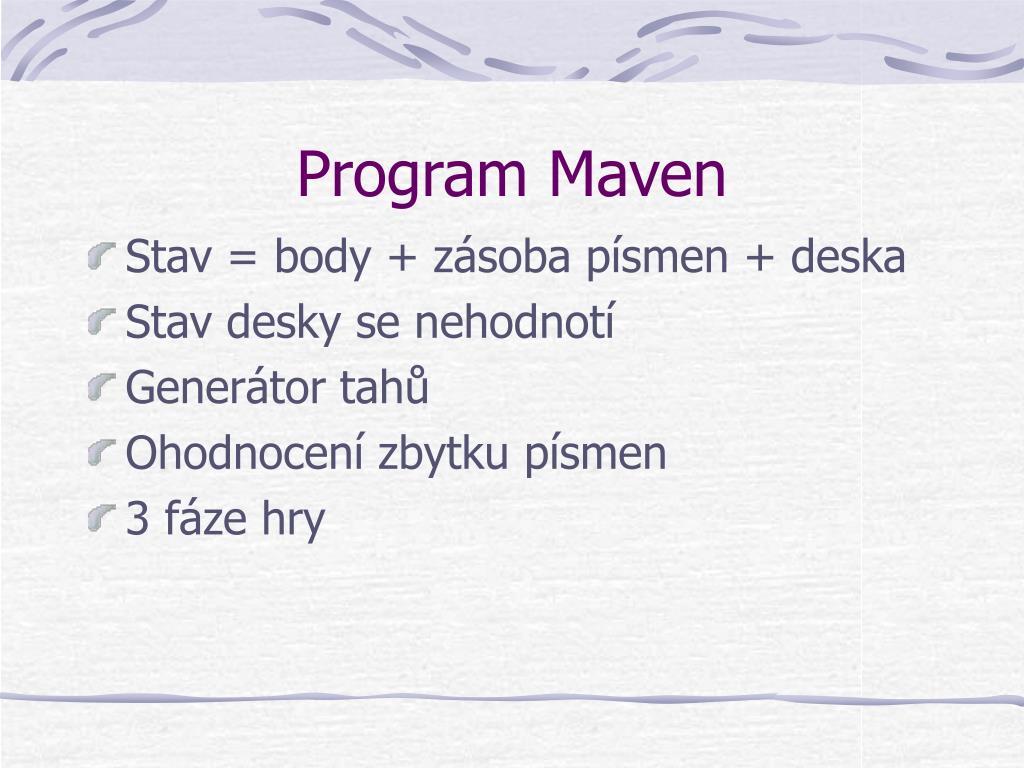 Program Maven

Stav = body + zásoba písmen + deska
Stav desky se nehodnotí
Generátor tahů
Ohodnocení zbytku písmen
3 fáze hry